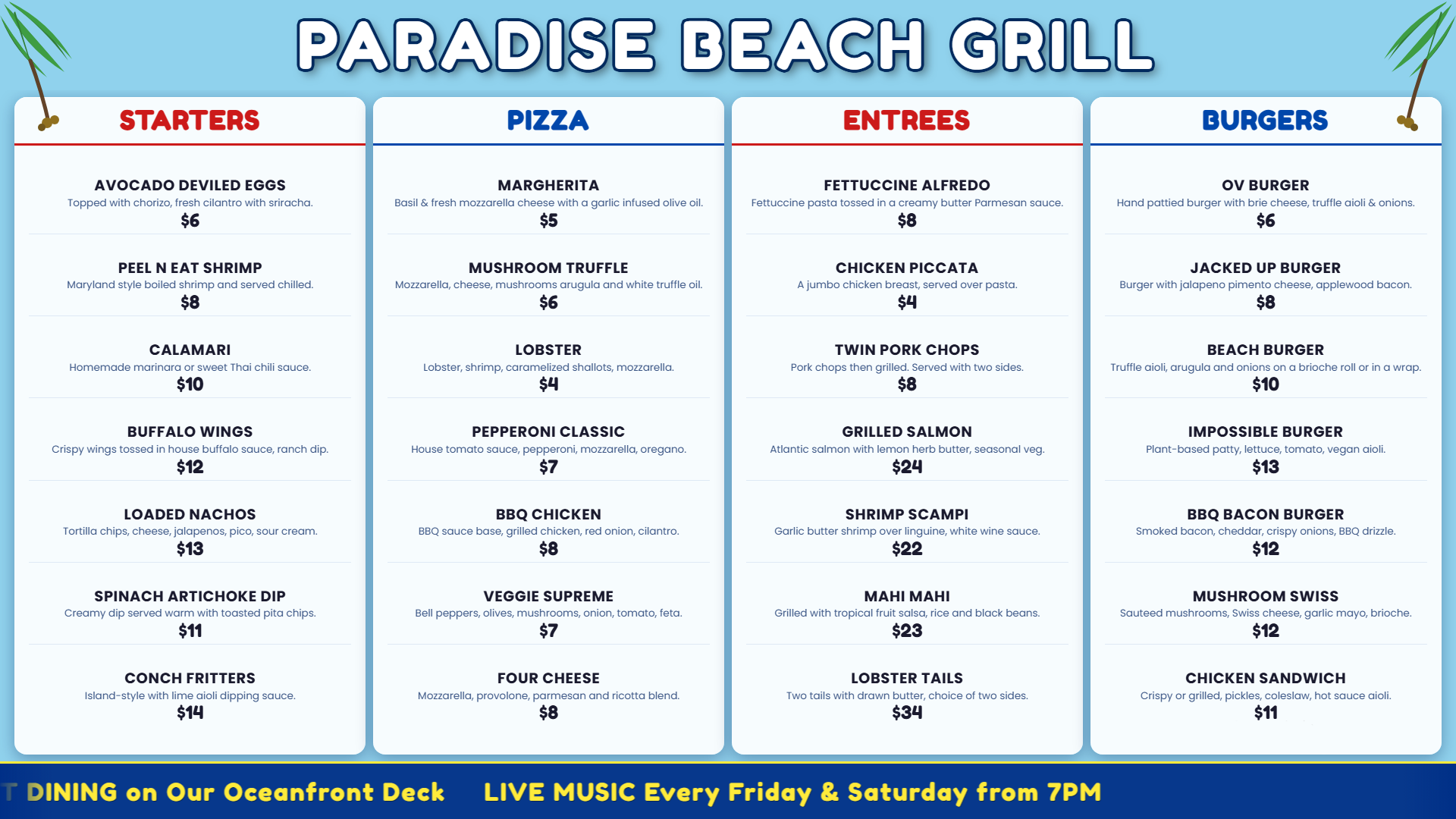 PARADISE BEACH GRILL

STARTERS

AVOCADO DEVILED EGGS
Topped with chorizo, fresh cilantro with sriracha.
$6

PEEL N EAT SHRIMP
Maryland style boiled shrimp and served chilled.
$8

CALAMARI
Homemade marinara or sweet Thai chili sauce.
$10

BUFFALO WINGS
Crispy wings tossed in house buffalo sauce, ranch dip.
$12

LOADED NACHOS
Tortilla chips, cheese, jalapenos, pico, sour cream.
$13

SPINACH ARTICHOKE DIP
Creamy dip served warm with toasted pita chips.
$11

CONCH FRITTERS
Island-style with lime aioli dipping sauce.
$14

PIZZA

MARGHERITA
Basil & fresh mozzarella cheese with a garlic infused olive oil.
$5

MUSHROOM TRUFFLE
Mozzarella, cheese, mushrooms arugula and white truffle oil.
$6

LOBSTER
Lobster, shrimp, caramelized shallots, mozzarella.
$4

PEPPERONI CLASSIC
House tomato sauce, pepperoni, mozzarella, oregano.
$7

BBQ CHICKEN
BBQ sauce base, grilled chicken, red onion, cilantro.
$8

VEGGIE SUPREME
Bell peppers, olives, mushrooms, onion, tomato, feta.
$7

FOUR CHEESE
Mozzarella, provolone, parmesan and ricotta blend.
$8

ENTREES

FETTUCCINE ALFREDO
Fettuccine pasta tossed in a creamy butter Parmesan sauce.
$8

CHICKEN PICCATA
A jumbo chicken breast, served over pasta.
$4

TWIN PORK CHOPS
Pork chops then grilled. Served with two sides.
$8

GRILLED SALMON
Atlantic salmon with lemon herb butter, seasonal veg.
$24

SHRIMP SCAMPI
Garlic butter shrimp over linguine, white wine sauce.
$22

MAHI MAHI
Grilled with tropical fruit salsa, rice and black beans.
$23

LOBSTER TAILS
Two tails with drawn butter, choice of two sides.
$34

BURGERS

OV BURGER
Hand pattied burger with brie cheese, truffle aioli & onions.
$6

JACKED UP BURGER
Burger with jalapeno pimento cheese, applewood bacon.
$8

BEACH BURGER
Truffle aioli, arugula and onions on a brioche roll or in a wrap.
$10

IMPOSSIBLE BURGER
Plant-based patty, lettuce, tomato, vegan aioli.
$13

BBQ BACON BURGER
Smoked bacon, cheddar, crispy onions, BBQ drizzle.
$12

MUSHROOM SWISS
Sauteed mushrooms, Swiss cheese, garlic mayo, brioche.
$12

CHICKEN SANDWICH
Crispy or grilled, pickles, coleslaw, hot sauce aioli.
$11

T DINING on Our Oceanfront Deck LIVE MUSIC Every Friday & Saturday from 7PM